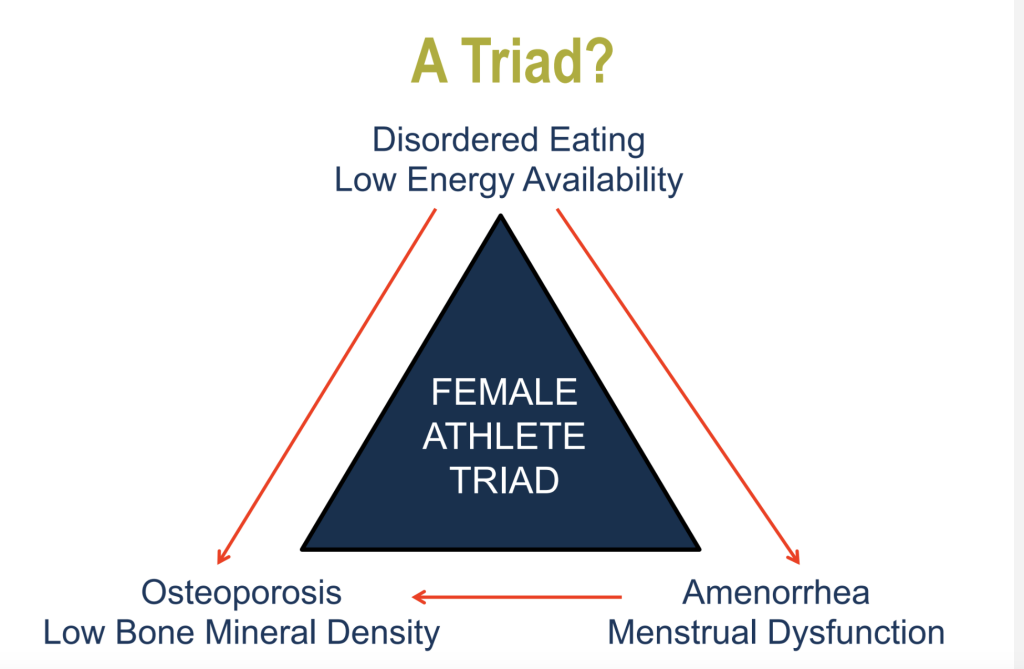 A Triad?

Disordered Eating
Low Energy Availability

FEMALE ATHLETE TRIAD

Osteoporosis
Low Bone Mineral Density

Amenorrhea
Menstrual Dysfunction